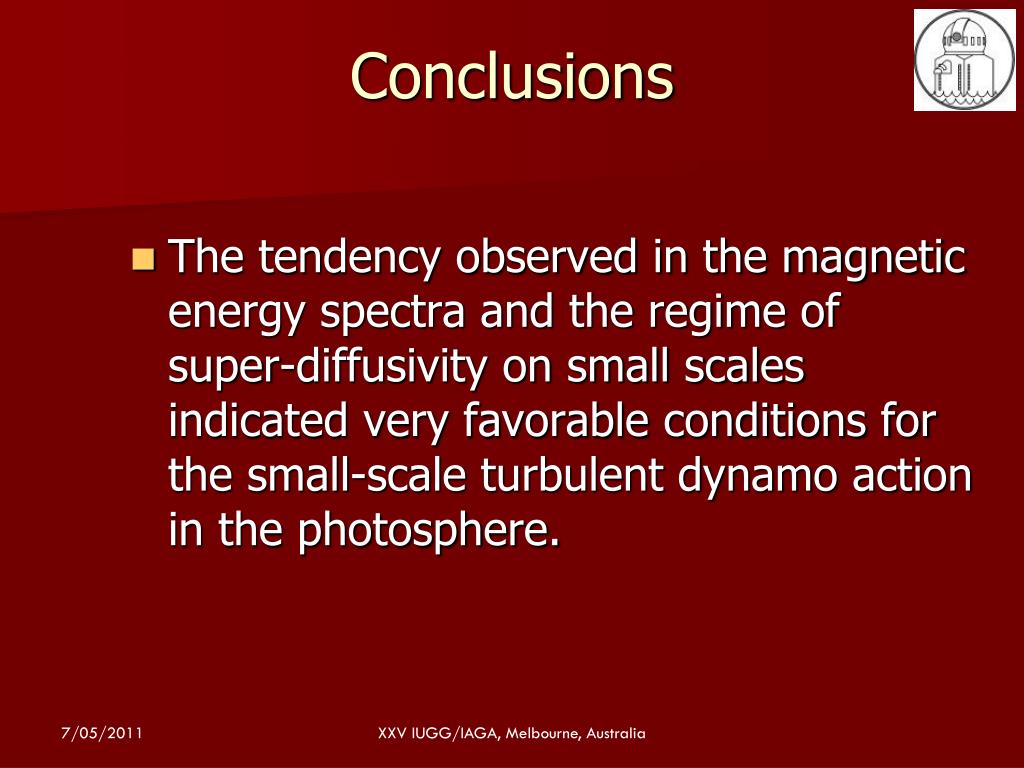 Conclusions

The tendency observed in the magnetic energy spectra and the regime of super-diffusivity on small scales indicated very favorable conditions for the small-scale turbulent dynamo action in the photosphere.

7/05/2011

XXV IUGG/IAGA, Melbourne, Australia